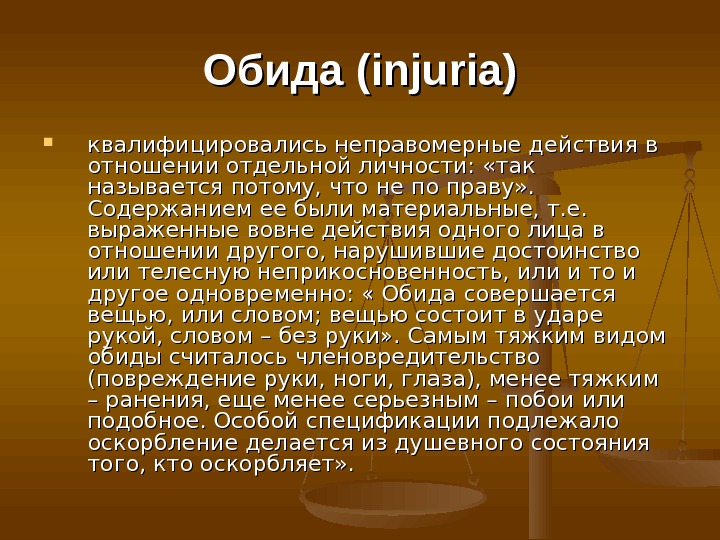 Обида (injuria)

квалифицировались неправомерные действия в отношении отдельной личности: «так называется потому, что не по праву». Содержанием ее были материальные, т.е. выраженные вовне действия одного лица в отношении другого, нарушившие достоинство или телесную неприкосновенность, или и то и другое одновременно: « Обида совершается вещью, или словом; вещью состоит в ударе рукой, словом – без руки». Самым тяжким видом обиды считалось членовредительство (повреждение руки, ноги, глаза), менее тяжким – ранения, еще менее серьезным – побои или подобное. Особой спецификации подлежало оскорбление делается из душевного состояния того, кто оскорбляет».